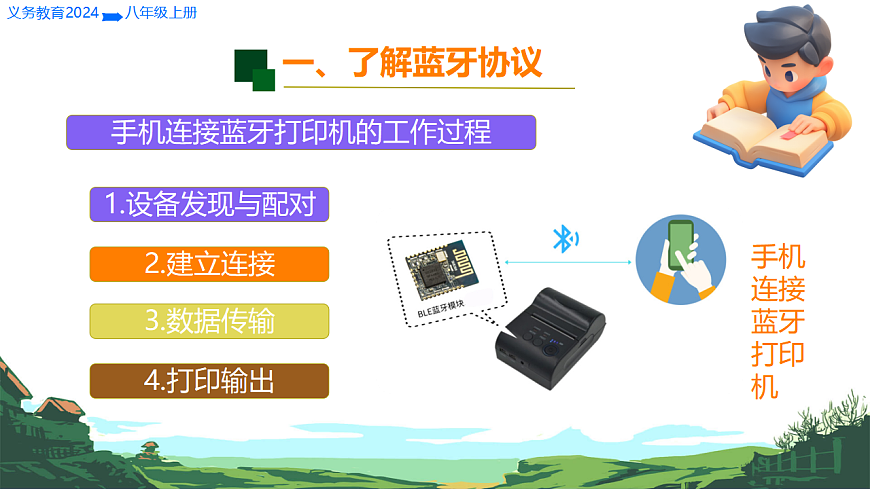 义务教育2024 八年级上册

一、了解蓝牙协议

手机连接蓝牙打印机的工作过程

1.设备发现与配对

2.建立连接

3.数据传输

4.打印输出

BLE蓝牙模块

手机连接蓝牙打印机